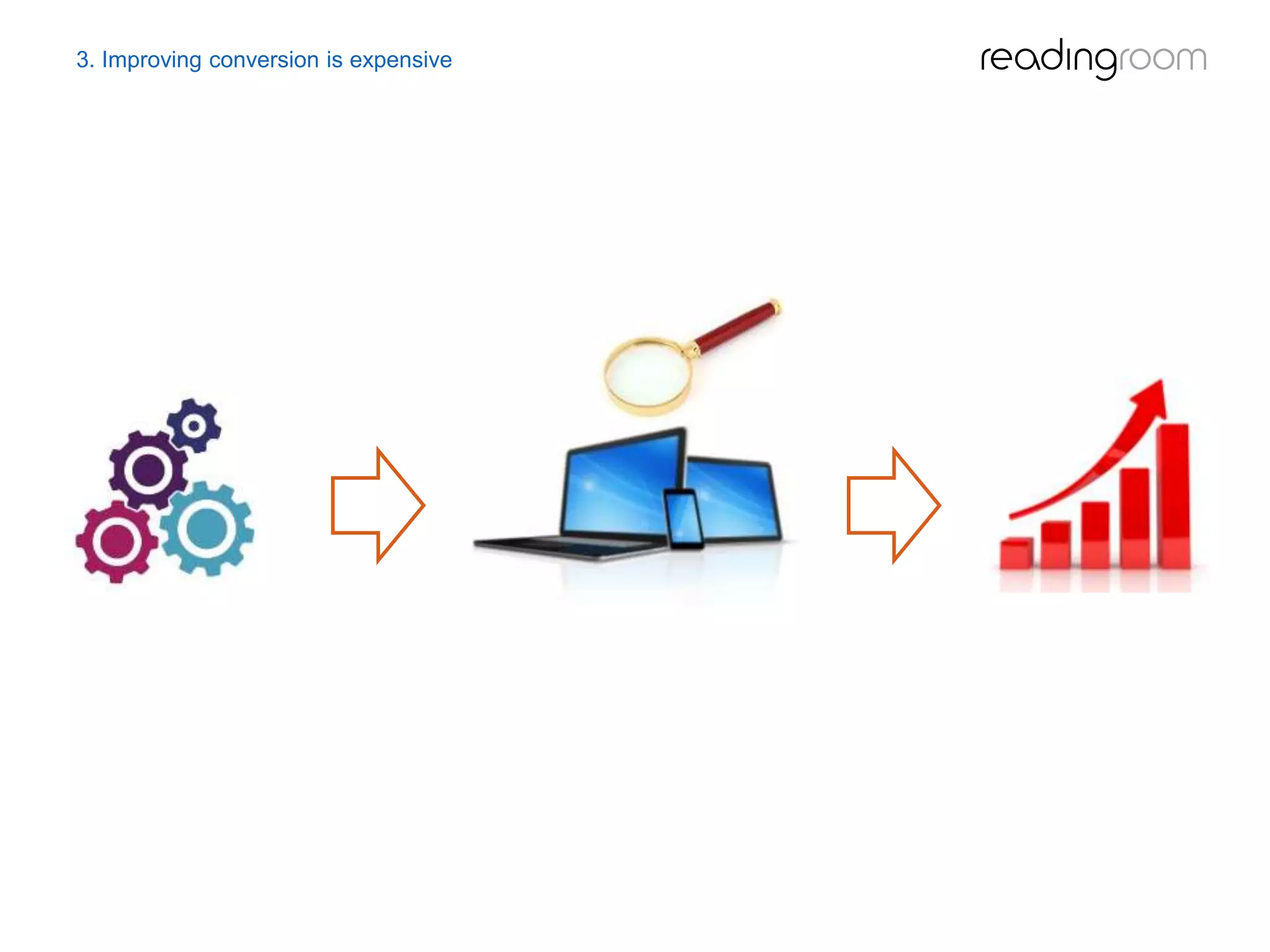 3. Improving conversion is expensive

readingroom